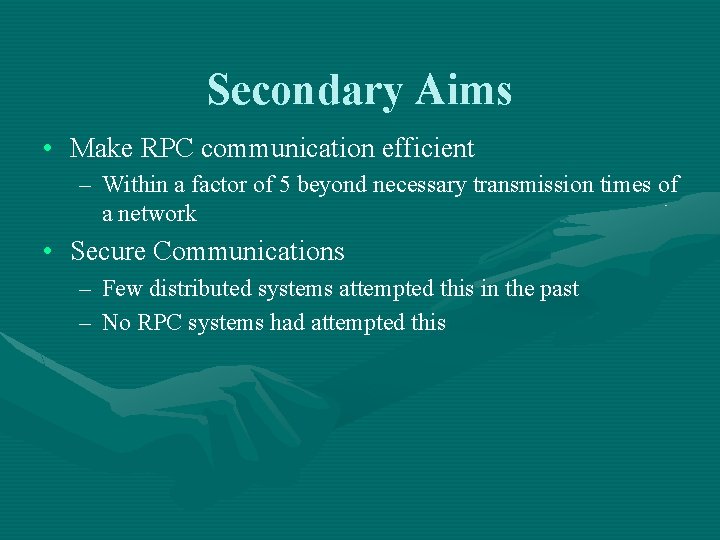 Secondary Aims

• Make RPC communication efficient
  – Within a factor of 5 beyond necessary transmission times of a network
• Secure Communications
  – Few distributed systems attempted this in the past
  – No RPC systems had attempted this